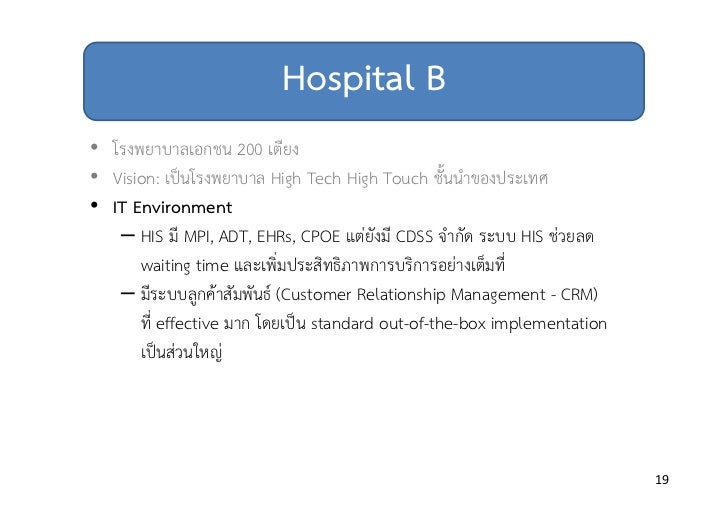 Hospital B

• โรงพยาบาลเอกชน 200 เตียง
• Vision: เป็นโรงพยาบาล High Tech High Touch ชั้นนำของประเทศ
• IT Environment
– HIS มี MPI, ADT, EHRs, CPOE แต่ยังมี CDSS จำกัด ระบบ HIS ช่วยลด waiting time และเพิ่มประสิทธิภาพการบริการอย่างเต็มที่
– มีระบบลูกค้าสัมพันธ์ (Customer Relationship Management - CRM) ที่ effective มาก โดยเป็น standard out-of-the-box implementation เป็นส่วนใหญ่

19